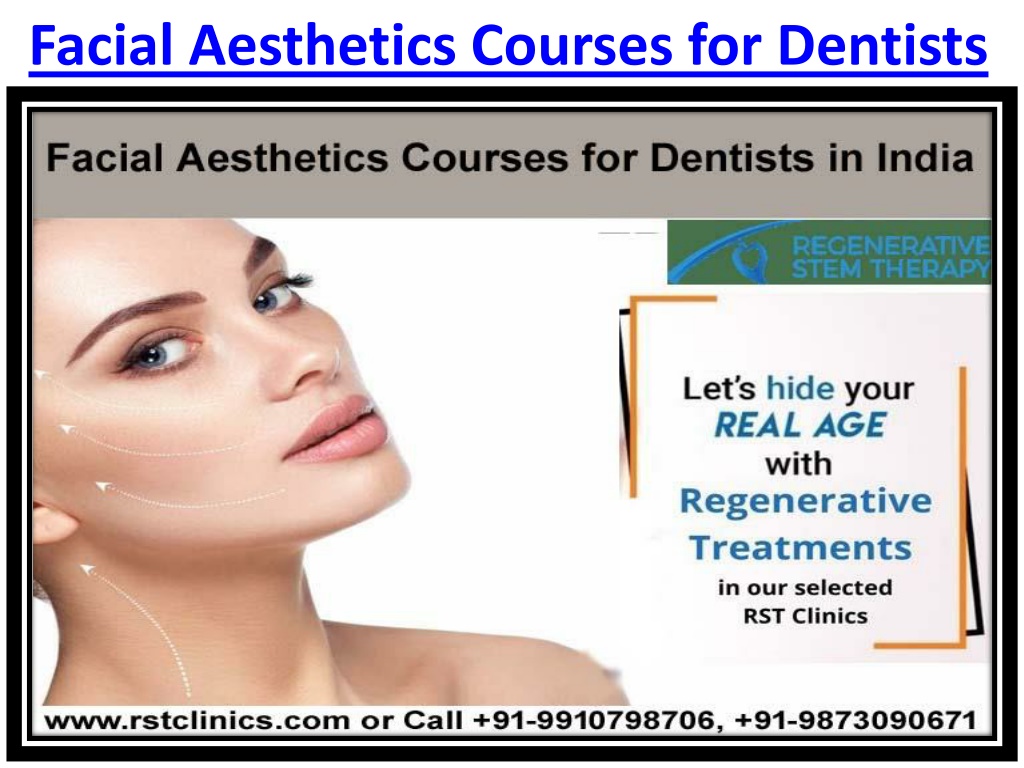 Facial Aesthetics Courses for Dentists

Facial Aesthetics Courses for Dentists in India

REGENERATIVE STEM THERAPY

Let's hide your REAL AGE with Regenerative Treatments in our selected RST Clinics

www.rstclinics.com or Call +91-9910798706, +91-9873090671